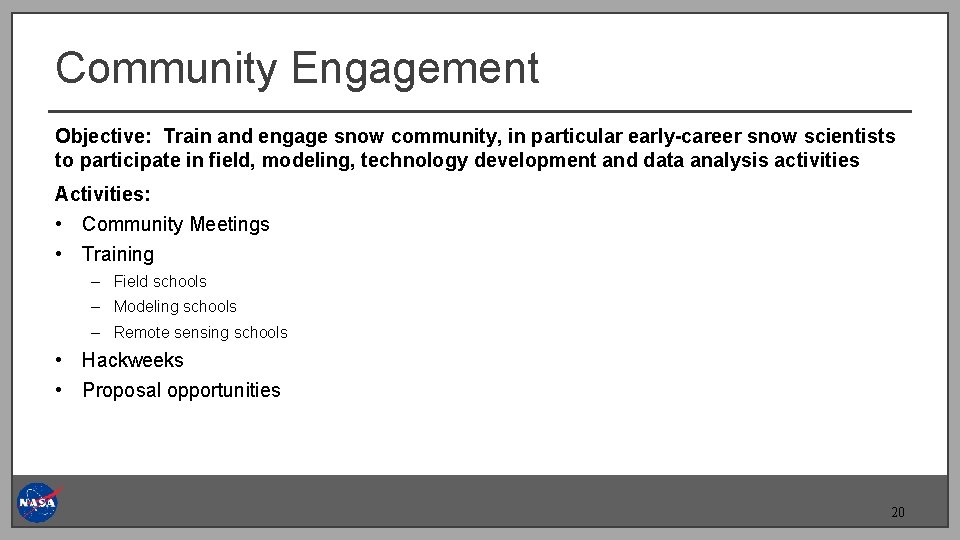 Community Engagement

Objective: Train and engage snow community, in particular early-career snow scientists to participate in field, modeling, technology development and data analysis activities

Activities:

• Community Meetings
• Training
  – Field schools
  – Modeling schools
  – Remote sensing schools
• Hackweeks
• Proposal opportunities

NASA

20